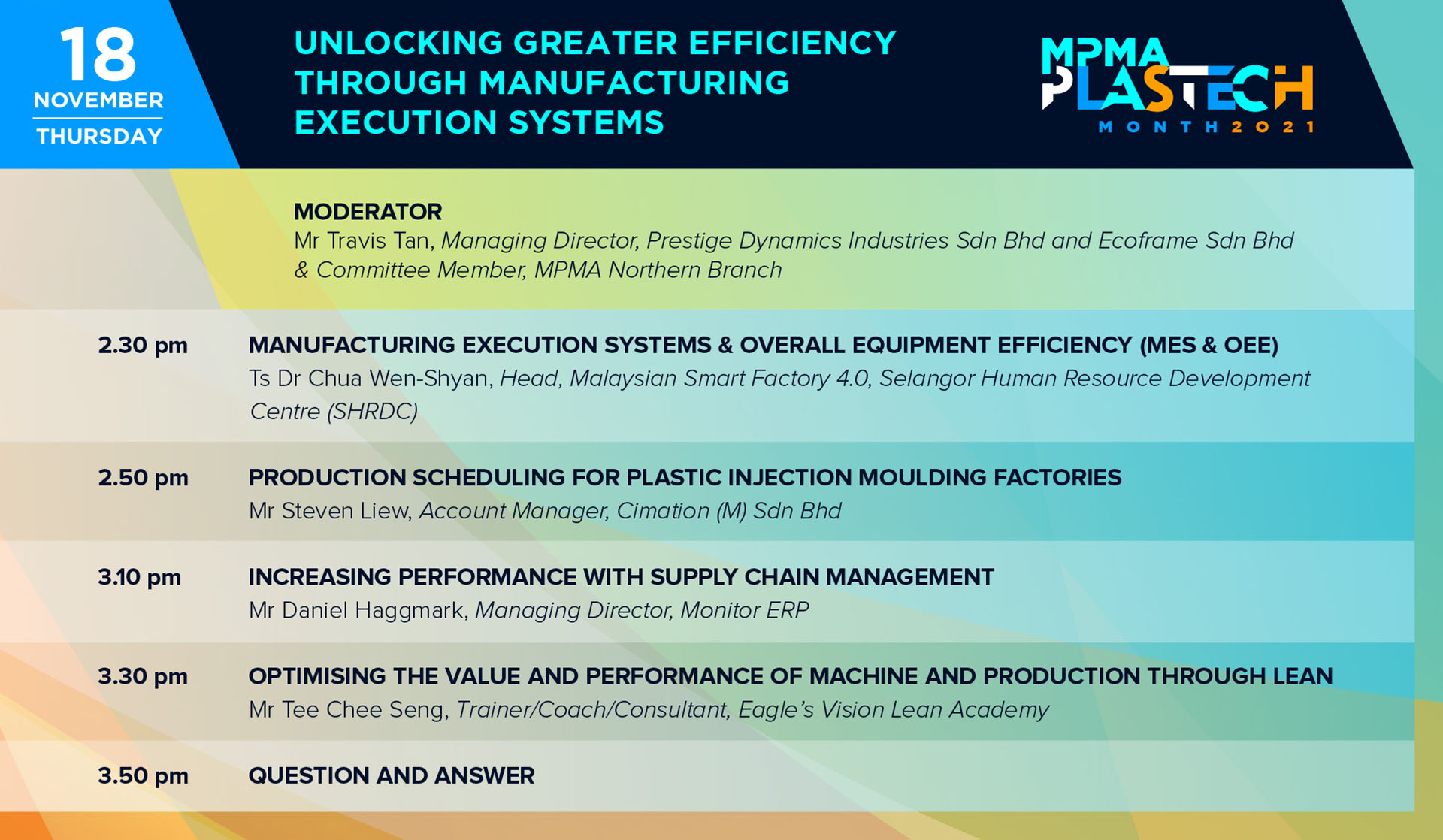 18
NOVEMBER
THURSDAY

UNLOCKING GREATER EFFICIENCY THROUGH MANUFACTURING EXECUTION SYSTEMS

MPMA PLASTECH MONTH 2021

MODERATOR
Mr Travis Tan, Managing Director, Prestige Dynamics Industries Sdn Bhd and Ecoframe Sdn Bhd & Committee Member, MPMA Northern Branch

2.30 pm MANUFACTURING EXECUTION SYSTEMS & OVERALL EQUIPMENT EFFICIENCY (MES & OEE)
Ts Dr Chua Wen-Shyan, Head, Malaysian Smart Factory 4.0, Selangor Human Resource Development Centre (SHRDC)

2.50 pm PRODUCTION SCHEDULING FOR PLASTIC INJECTION MOULDING FACTORIES
Mr Steven Liew, Account Manager, Cimation (M) Sdn Bhd

3.10 pm INCREASING PERFORMANCE WITH SUPPLY CHAIN MANAGEMENT
Mr Daniel Haggmark, Managing Director, Monitor ERP

3.30 pm OPTIMISING THE VALUE AND PERFORMANCE OF MACHINE AND PRODUCTION THROUGH LEAN
Mr Tee Chee Seng, Trainer/Coach/Consultant, Eagle's Vision Lean Academy

3.50 pm QUESTION AND ANSWER